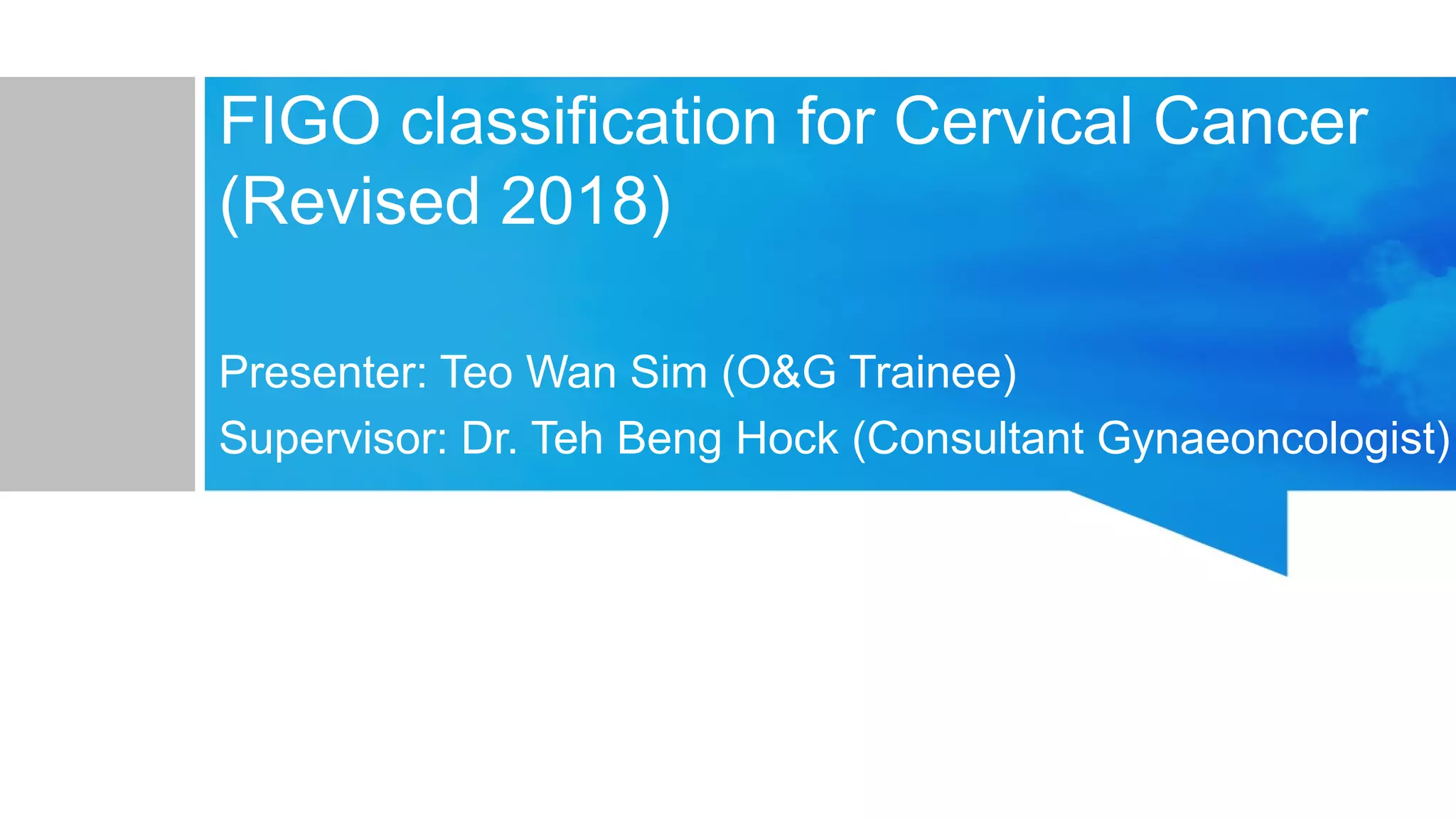 FIGO classification for Cervical Cancer (Revised 2018)

Presenter: Teo Wan Sim (O&G Trainee)

Supervisor: Dr. Teh Beng Hock (Consultant Gynaeoncologist)